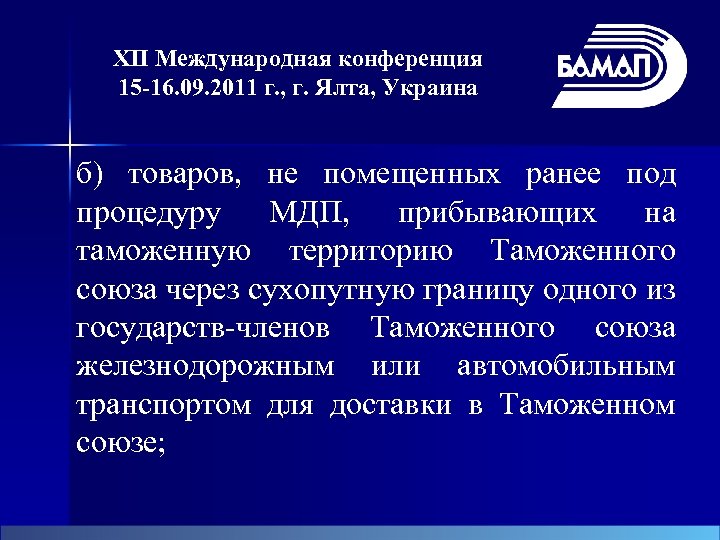 XII Международная конференция
15-16.09.2011 г., г. Ялта, Украина

БАМАП

б) товаров, не помещенных ранее под процедуру МДП, прибывающих на таможенную территорию Таможенного союза через сухопутную границу одного из государств-членов Таможенного союза железнодорожным или автомобильным транспортом для доставки в Таможенном союзе;